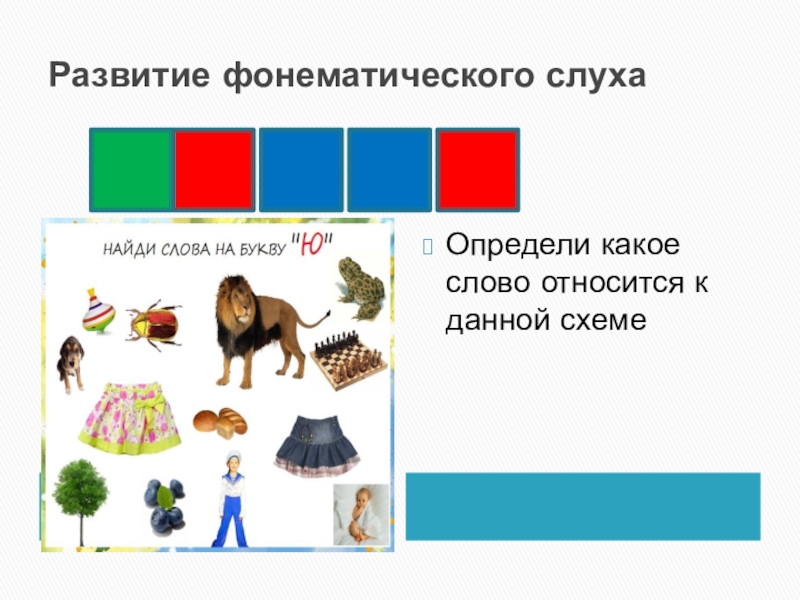 Развитие фонематического слуха

НАЙДИ СЛОВА НА БУКВУ "Ю"

Определи какое слово относится к данной схеме